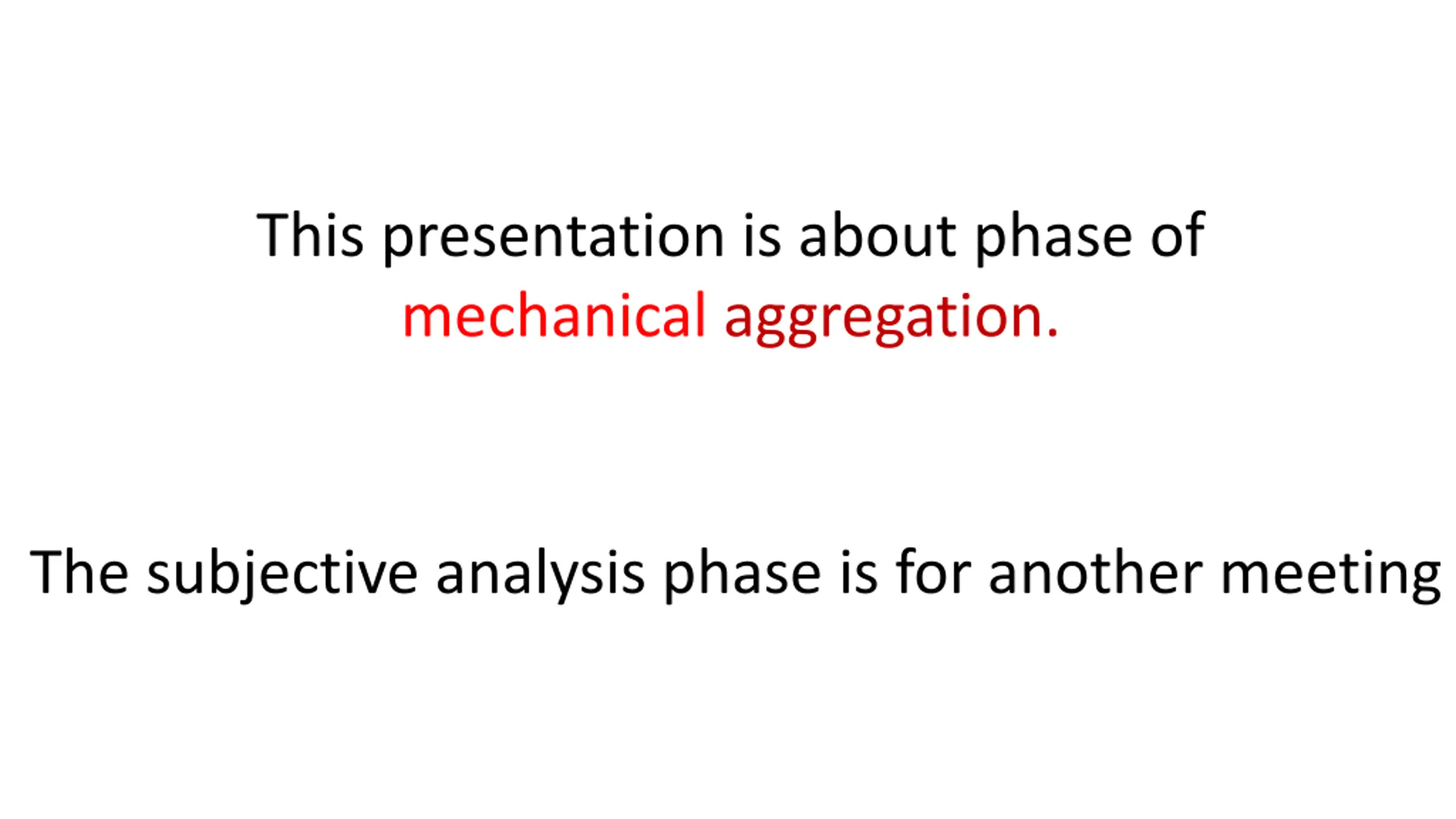 This presentation is about phase of mechanical aggregation.

The subjective analysis phase is for another meeting